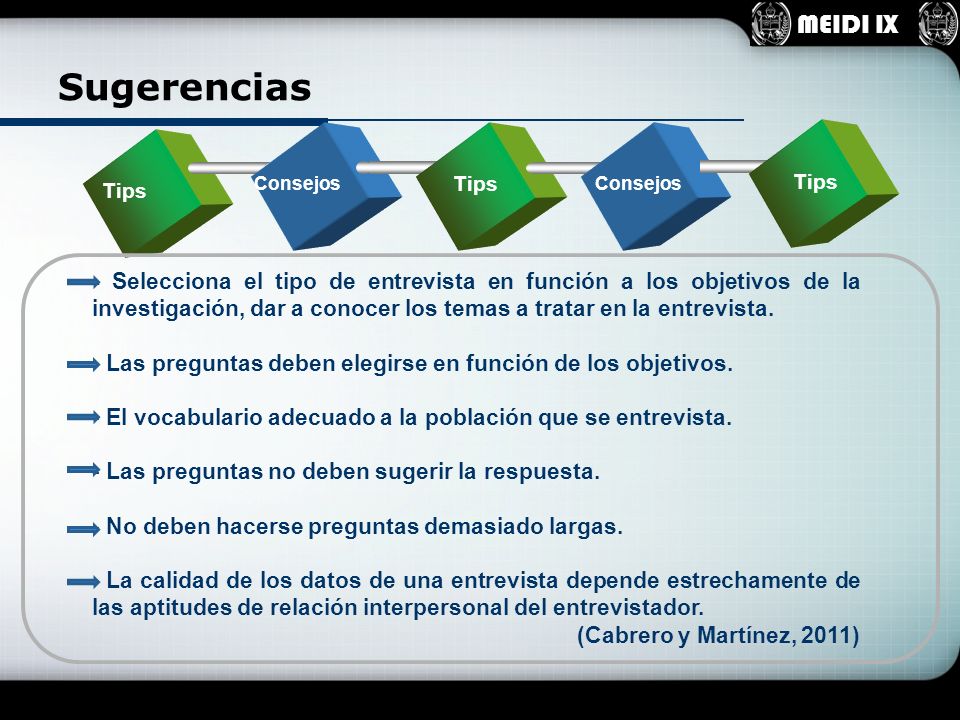 MEIDI IX

Sugerencias

Tips
Consejos
Tips
Consejos
Tips

Selecciona el tipo de entrevista en función a los objetivos de la investigación, dar a conocer los temas a tratar en la entrevista.

Las preguntas deben elegirse en función de los objetivos.

El vocabulario adecuado a la población que se entrevista.

Las preguntas no deben sugerir la respuesta.

No deben hacerse preguntas demasiado largas.

La calidad de los datos de una entrevista depende estrechamente de las aptitudes de relación interpersonal del entrevistador.

(Cabrero y Martínez, 2011)